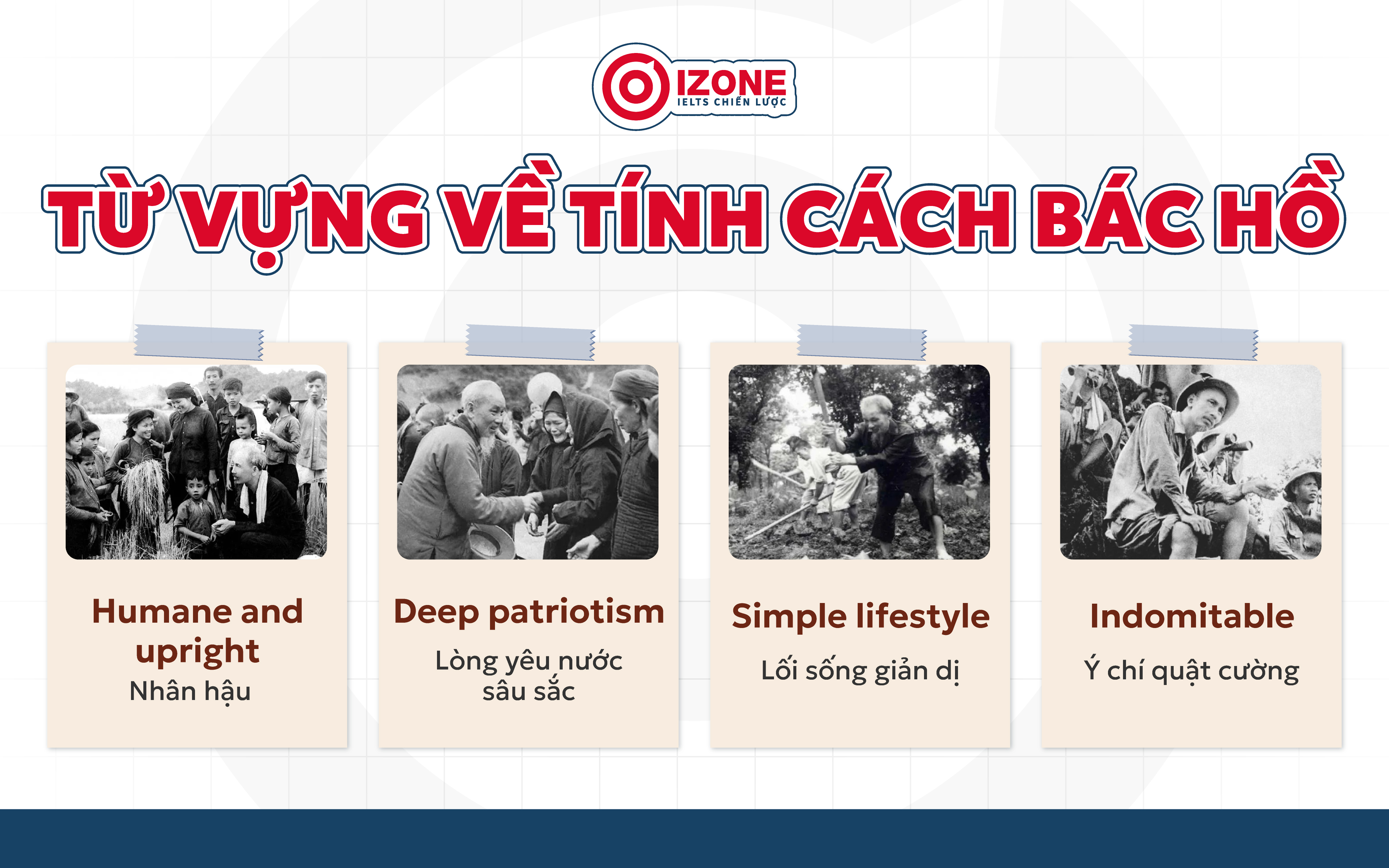 IZONE
IELTS CHIẾN LƯỢC

TỪ VỰNG VỀ TÍNH CÁCH BÁC HỒ

Humane and upright
Nhân hậu

Deep patriotism
Lòng yêu nước sâu sắc

Simple lifestyle
Lối sống giản dị

Indomitable
Ý chí quật cường